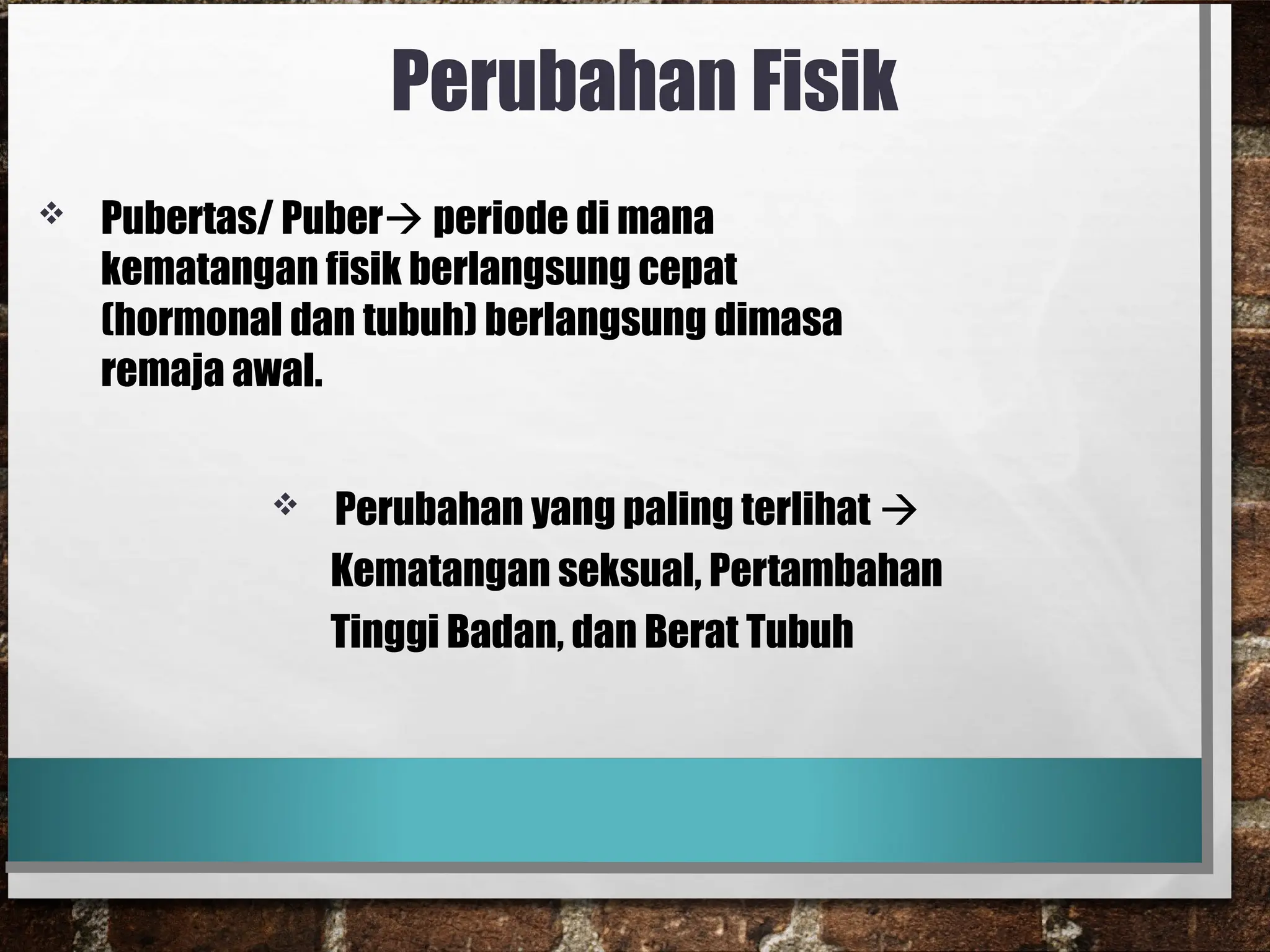 Perubahan Fisik

❖ Pubertas/ Puber→ periode di mana kematangan fisik berlangsung cepat (hormonal dan tubuh) berlangsung dimasa remaja awal.

❖ Perubahan yang paling terlihat → Kematangan seksual, Pertambahan Tinggi Badan, dan Berat Tubuh